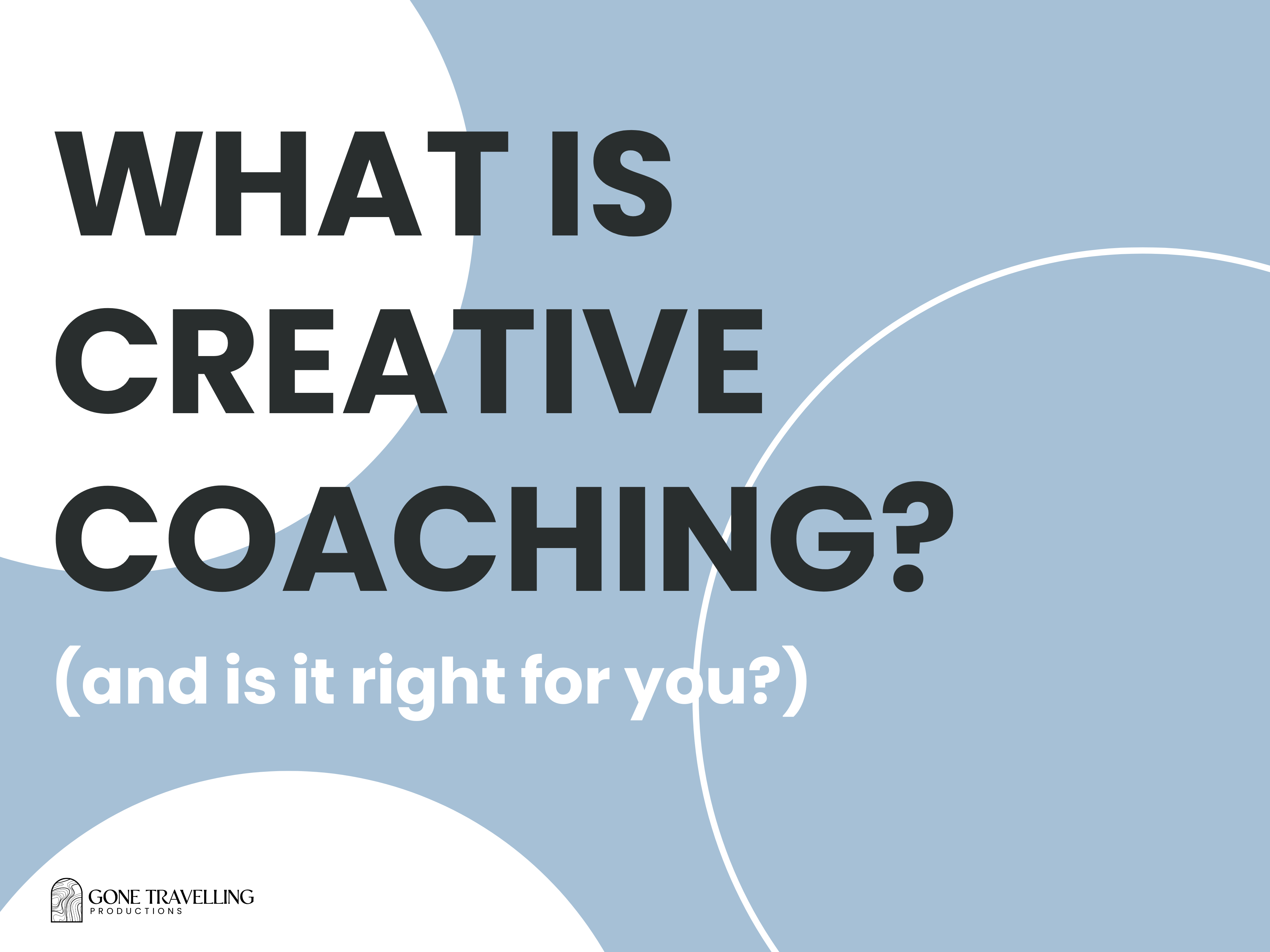 WHAT IS CREATIVE COACHING?

(and is it right for you?)

GONE TRAVELLING
PRODUCTIONS